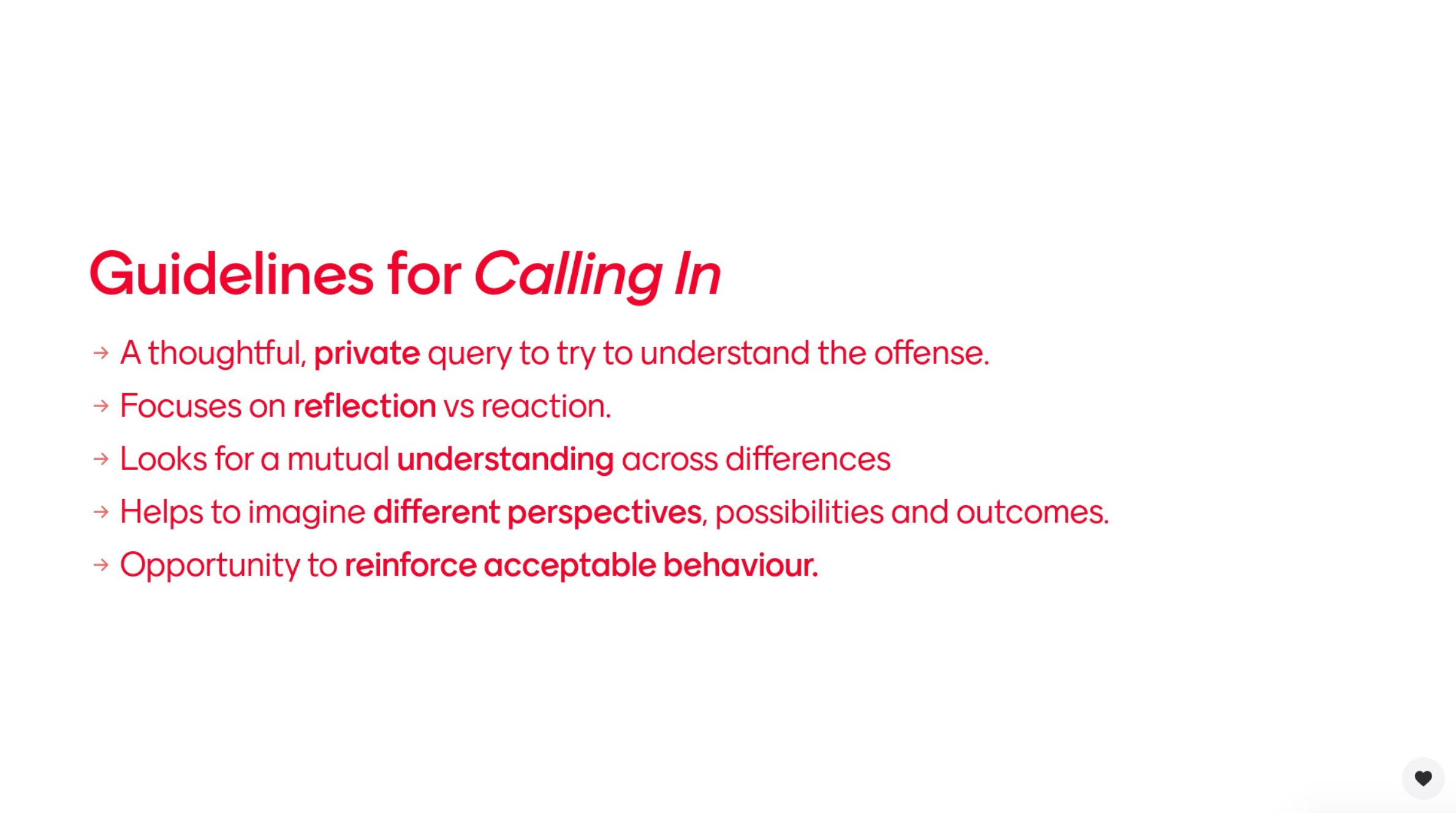 Guidelines for Calling In

→ A thoughtful, private query to try to understand the offense.

→ Focuses on reflection vs reaction.

→ Looks for a mutual understanding across differences

→ Helps to imagine different perspectives, possibilities and outcomes.

→ Opportunity to reinforce acceptable behaviour.